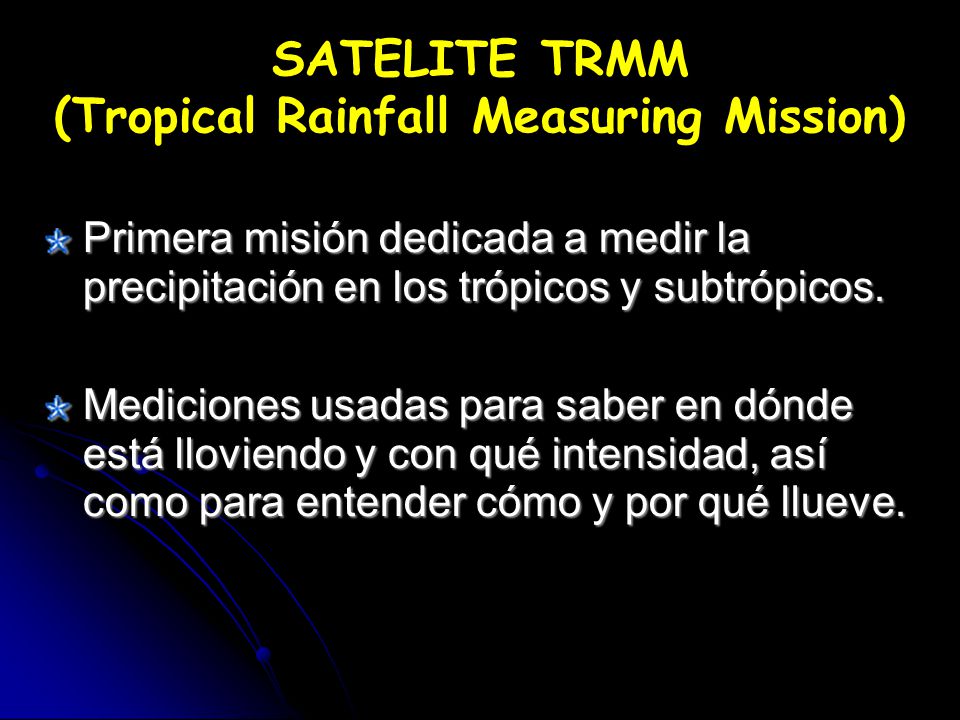 SATELITE TRMM
(Tropical Rainfall Measuring Mission)

Primera misión dedicada a medir la precipitación en los trópicos y subtrópicos.

Mediciones usadas para saber en dónde está lloviendo y con qué intensidad, así como para entender cómo y por qué llueve.